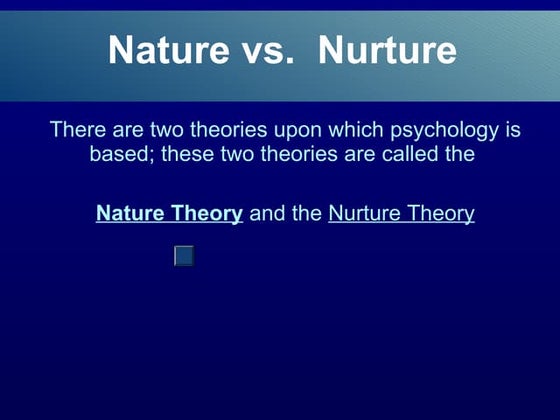 Nature vs. Nurture

There are two theories upon which psychology is based; these two theories are called the

Nature Theory and the Nurture Theory